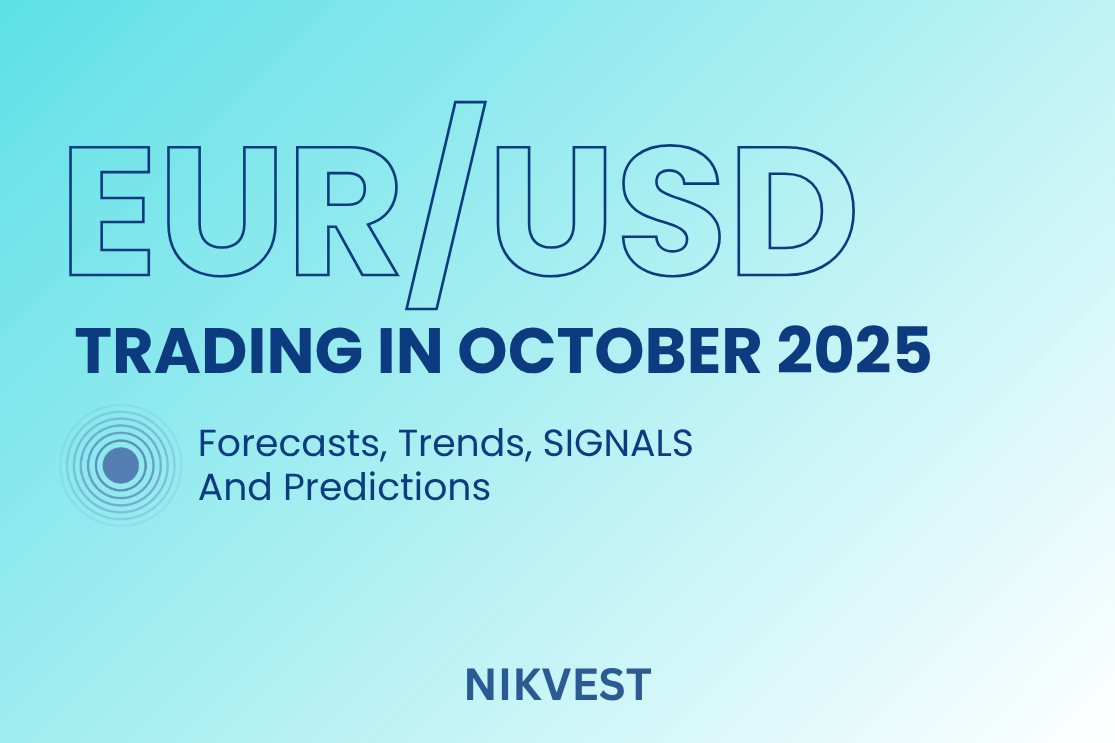 EUR/USD

TRADING IN OCTOBER 2025

Forecasts, Trends, SIGNALS And Predictions

NIKVEST